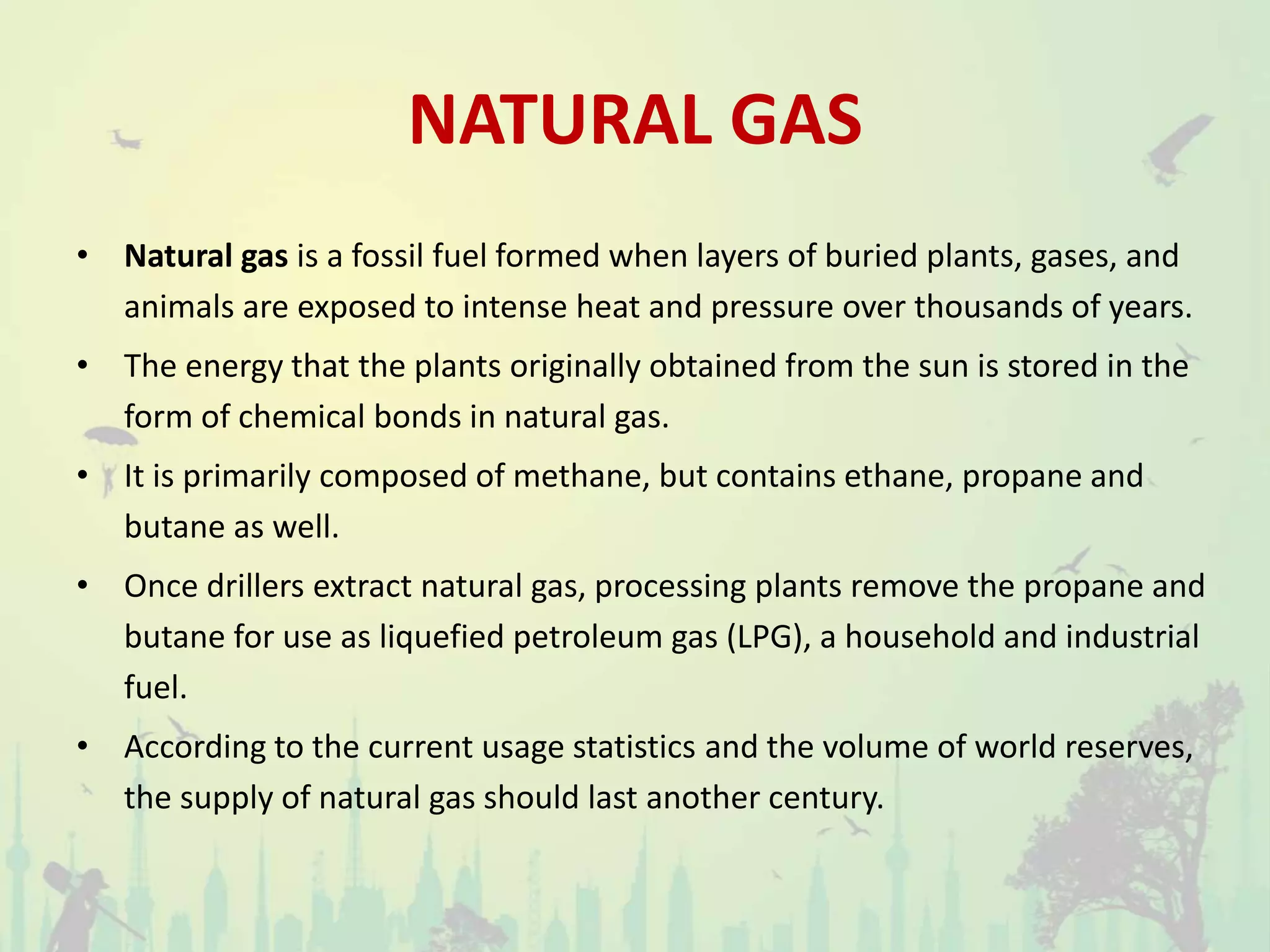 NATURAL GAS

• Natural gas is a fossil fuel formed when layers of buried plants, gases, and animals are exposed to intense heat and pressure over thousands of years.

• The energy that the plants originally obtained from the sun is stored in the form of chemical bonds in natural gas.

• It is primarily composed of methane, but contains ethane, propane and butane as well.

• Once drillers extract natural gas, processing plants remove the propane and butane for use as liquefied petroleum gas (LPG), a household and industrial fuel.

• According to the current usage statistics and the volume of world reserves, the supply of natural gas should last another century.